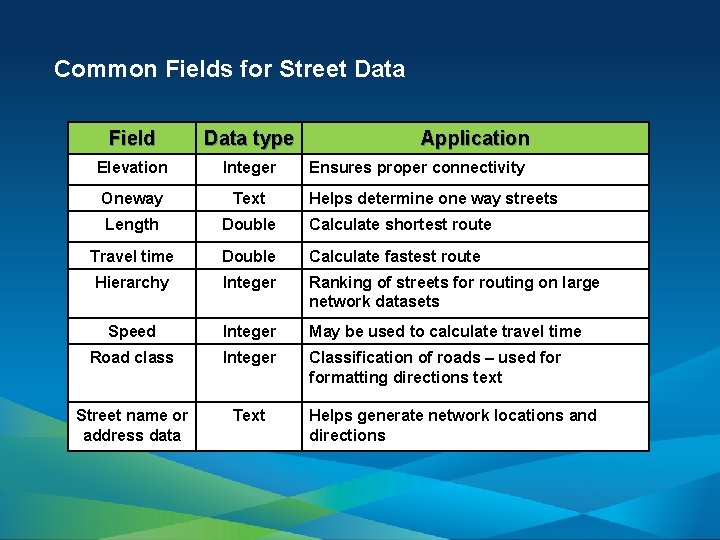 Common Fields for Street Data

| Field | Data type | Application |
|---|---|---|
| Elevation | Integer | Ensures proper connectivity |
| Oneway | Text | Helps determine one way streets |
| Length | Double | Calculate shortest route |
| Travel time | Double | Calculate fastest route |
| Hierarchy | Integer | Ranking of streets for routing on large network datasets |
| Speed | Integer | May be used to calculate travel time |
| Road class | Integer | Classification of roads – used for formatting directions text |
| Street name or address data | Text | Helps generate network locations and directions |